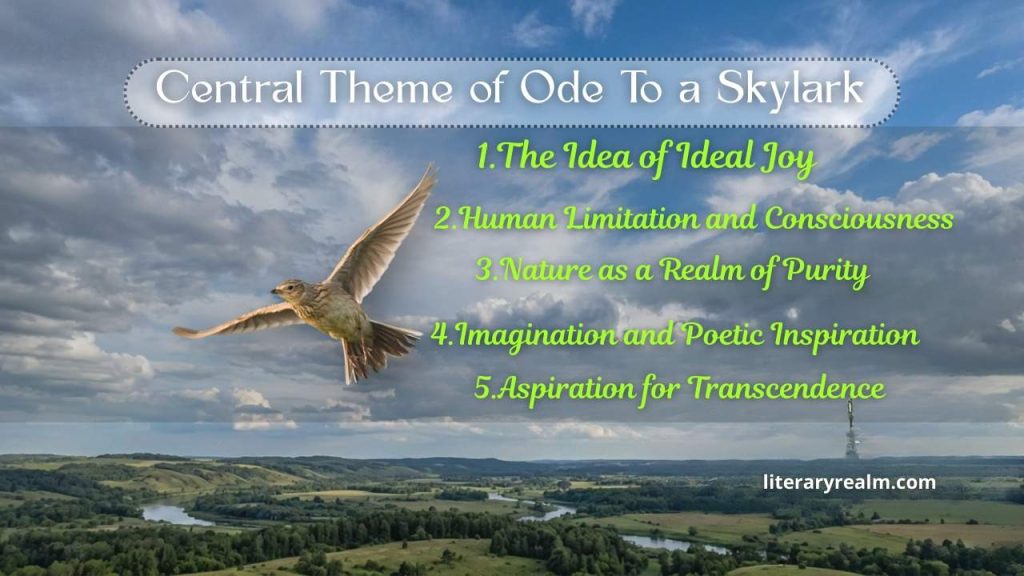 Central Theme of Ode To a Skylark

1.The Idea of Ideal Joy

2.Human Limitation and Consciousness

3.Nature as a Realm of Purity

4.Imagination and Poetic Inspiration

5.Aspiration for Transcendence

literaryrealm.com